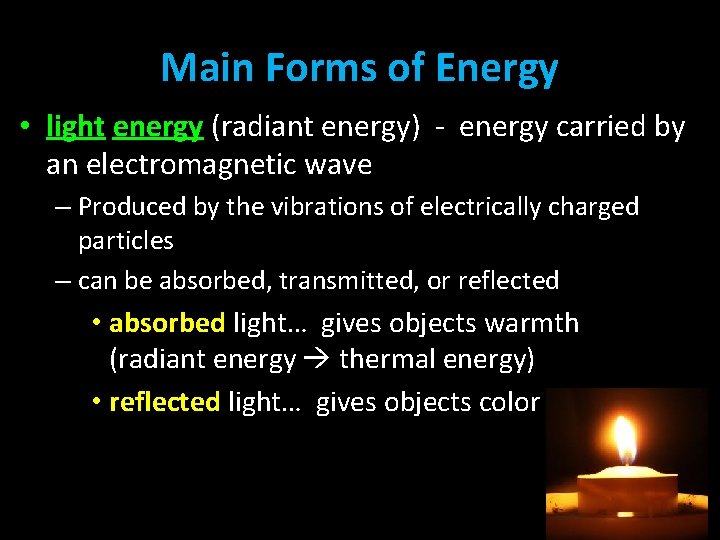 Main Forms of Energy

• light energy (radiant energy) - energy carried by an electromagnetic wave

– Produced by the vibrations of electrically charged particles

– can be absorbed, transmitted, or reflected

• absorbed light… gives objects warmth (radiant energy → thermal energy)

• reflected light… gives objects color